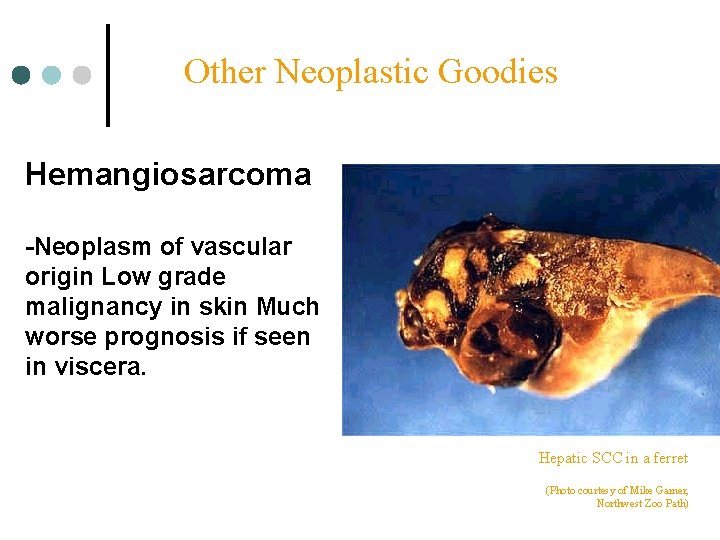 Other Neoplastic Goodies

Hemangiosarcoma

-Neoplasm of vascular origin Low grade malignancy in skin Much worse prognosis if seen in viscera.

Hepatic SCC in a ferret

(Photo courtesy of Mike Garner, Northwest Zoo Path)